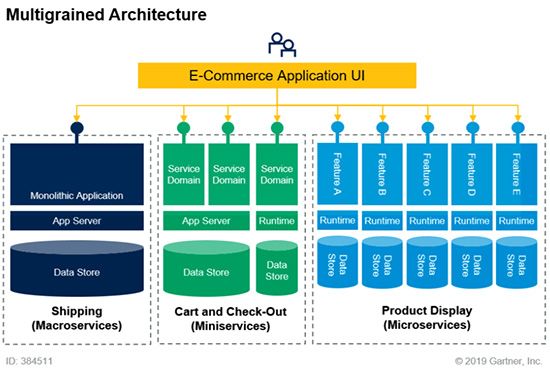 Multigrained Architecture

E-Commerce Application UI

Monolithic Application

App Server

Data Store

Shipping (Macroservices)

Service Domain

Service Domain

Service Domain

App Server

Runtime

Data Store

Data Store

Cart and Check-Out (Miniservices)

Feature A

Feature B

Feature C

Feature D

Feature E

Runtime

Runtime

Runtime

Runtime

Runtime

Data Store

Data Store

Data Store

Data Store

Data Store

Product Display (Microservices)

ID: 384511

© 2019 Gartner, Inc.